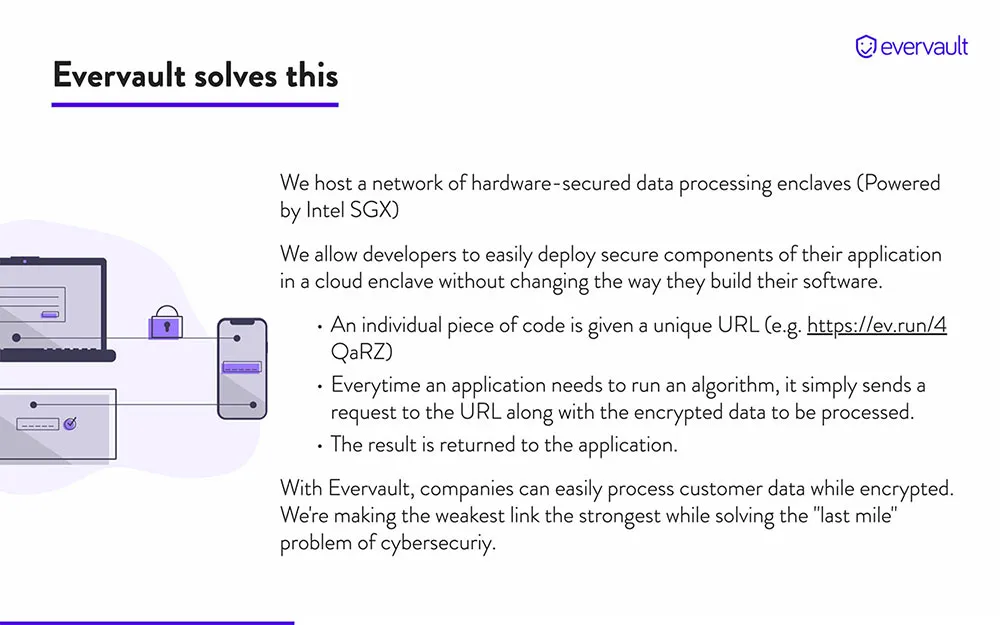 evervault

Evervault solves this

We host a network of hardware-secured data processing enclaves (Powered by Intel SGX)

We allow developers to easily deploy secure components of their application in a cloud enclave without changing the way they build their software.

• An individual piece of code is given a unique URL (e.g. https://ev.run/4QaRZ)
• Everytime an application needs to run an algorithm, it simply sends a request to the URL along with the encrypted data to be processed.
• The result is returned to the application.

With Evervault, companies can easily process customer data while encrypted. We're making the weakest link the strongest while solving the "last mile" problem of cybersecuriy.